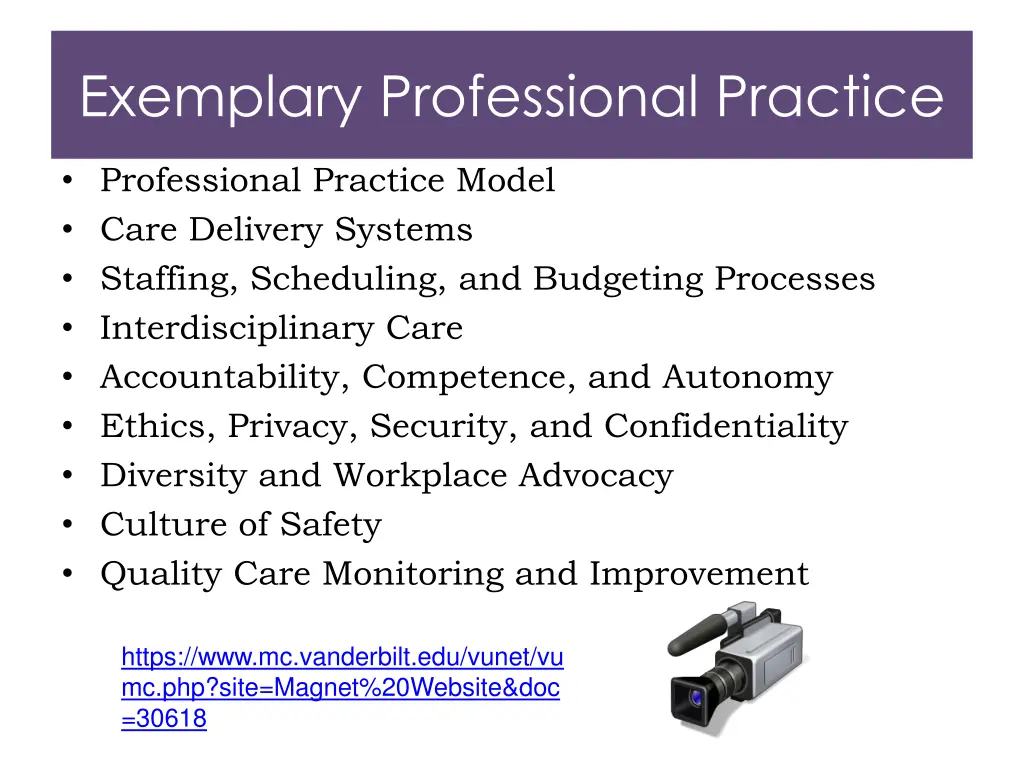 Exemplary Professional Practice

• Professional Practice Model
• Care Delivery Systems
• Staffing, Scheduling, and Budgeting Processes
• Interdisciplinary Care
• Accountability, Competence, and Autonomy
• Ethics, Privacy, Security, and Confidentiality
• Diversity and Workplace Advocacy
• Culture of Safety
• Quality Care Monitoring and Improvement

https://www.mc.vanderbilt.edu/vunet/vumc.php?site=Magnet%20Website&doc=30618